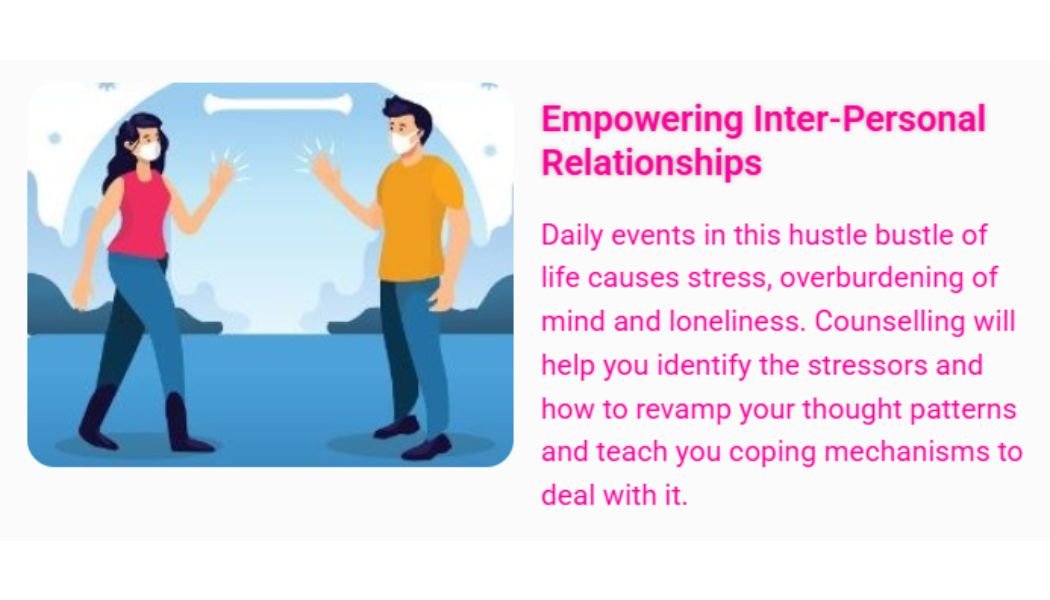 Empowering Inter-Personal Relationships

Daily events in this hustle bustle of life causes stress, overburdening of mind and loneliness. Counselling will help you identify the stressors and how to revamp your thought patterns and teach you coping mechanisms to deal with it.